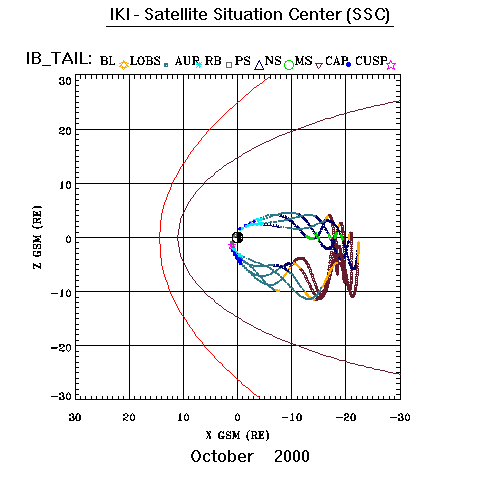 IKI - Satellite Situation Center (SSC)

IB_TAIL: BL LOBS AUR RB PS NS MS CAP CUSP

30
20
10
0
−10
−20
−30

Z GSM (RE)

30 20 10 0 −10 −20 −30

X GSM (RE)

October 2000